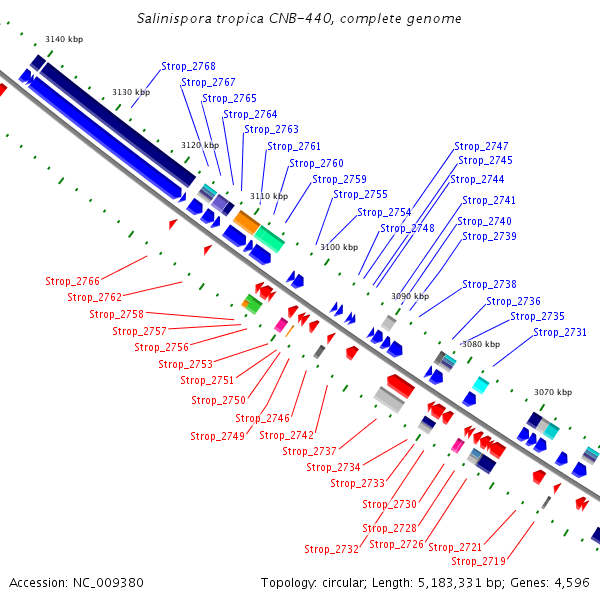 Salinispora tropica CNB-440, complete genome

3140 kbp
3130 kbp
3120 kbp
3110 kbp
3100 kbp
3090 kbp
3080 kbp
3070 kbp

Strop_2768
Strop_2767
Strop_2765
Strop_2764
Strop_2763
Strop_2761
Strop_2760
Strop_2759
Strop_2755
Strop_2754
Strop_2748
Strop_2747
Strop_2745
Strop_2744
Strop_2741
Strop_2740
Strop_2739
Strop_2738
Strop_2736
Strop_2735
Strop_2731

Strop_2766
Strop_2762
Strop_2758
Strop_2757
Strop_2756
Strop_2753
Strop_2751
Strop_2750
Strop_2746
Strop_2749
Strop_2742
Strop_2737
Strop_2734
Strop_2733
Strop_2730
Strop_2728
Strop_2732
Strop_2726
Strop_2721
Strop_2719

Accession: NC_009380
Topology: circular; Length: 5,183,331 bp; Genes: 4,596